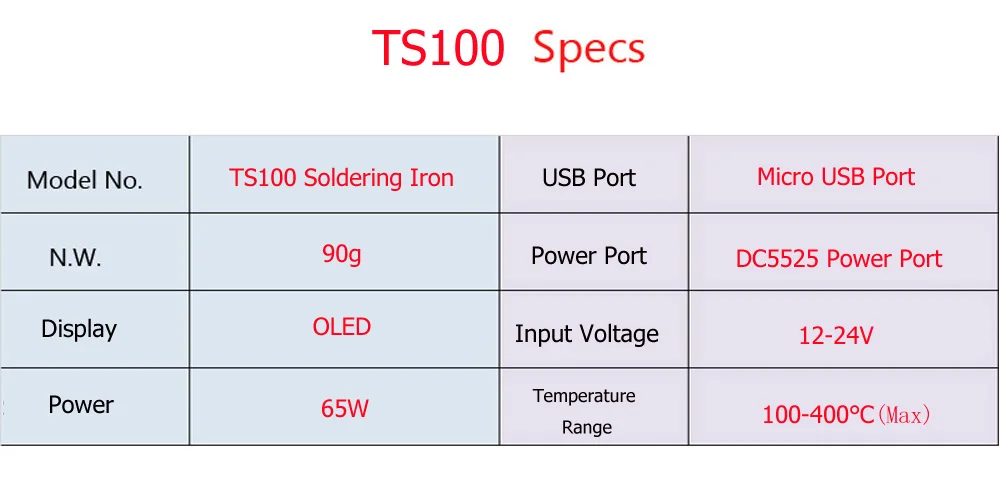 TS100 Specs

| Model No. | TS100 Soldering Iron | USB Port | Micro USB Port |
|---|---|---|---|
| N.W. | 90g | Power Port | DC5525 Power Port |
| Display | OLED | Input Voltage | 12-24V |
| Power | 65W | Temperature Range | 100-400°C(Max) |